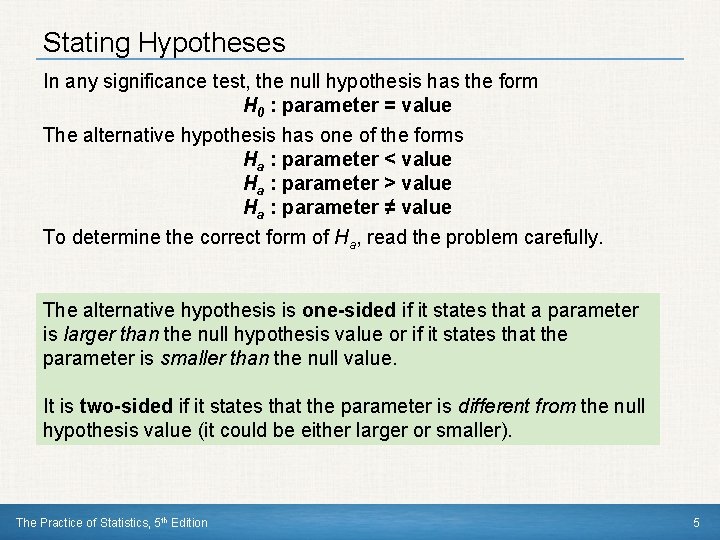 Stating Hypotheses

In any significance test, the null hypothesis has the form

$H_0$ : parameter = value

The alternative hypothesis has one of the forms

$H_a$ : parameter < value
$H_a$ : parameter > value
$H_a$ : parameter ≠ value

To determine the correct form of $H_a$, read the problem carefully.

The alternative hypothesis is one-sided if it states that a parameter is larger than the null hypothesis value or if it states that the parameter is smaller than the null value.

It is two-sided if it states that the parameter is different from the null hypothesis value (it could be either larger or smaller).

The Practice of Statistics, 5th Edition

5